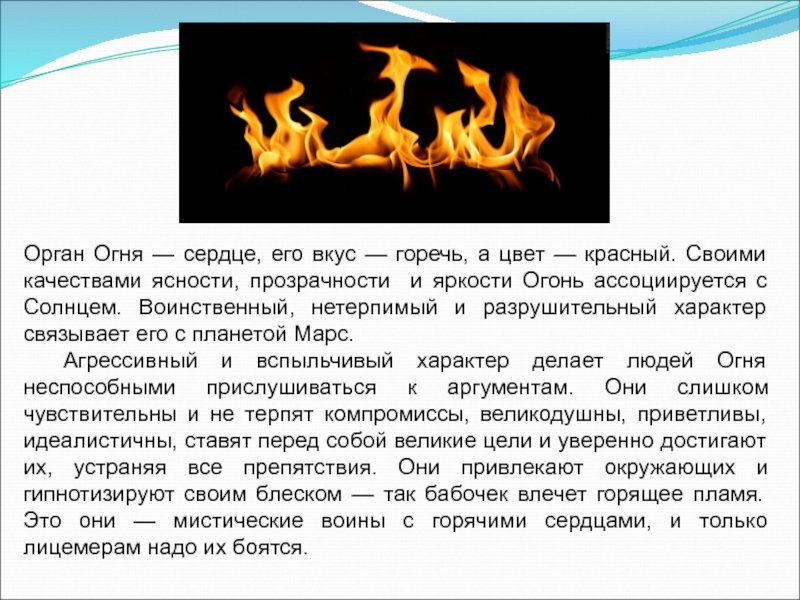 Орган Огня — сердце, его вкус — горечь, а цвет — красный. Своими качествами ясности, прозрачности и яркости Огонь ассоциируется с Солнцем. Воинственный, нетерпимый и разрушительный характер связывает его с планетой Марс.

Агрессивный и вспыльчивый характер делает людей Огня неспособными прислушиваться к аргументам. Они слишком чувствительны и не терпят компромиссы, великодушны, приветливы, идеалистичны, ставят перед собой великие цели и уверенно достигают их, устраняя все препятствия. Они привлекают окружающих и гипнотизируют своим блеском — так бабочек влечет горящее пламя. Это они — мистические воины с горячими сердцами, и только лицемерам надо их боятся.